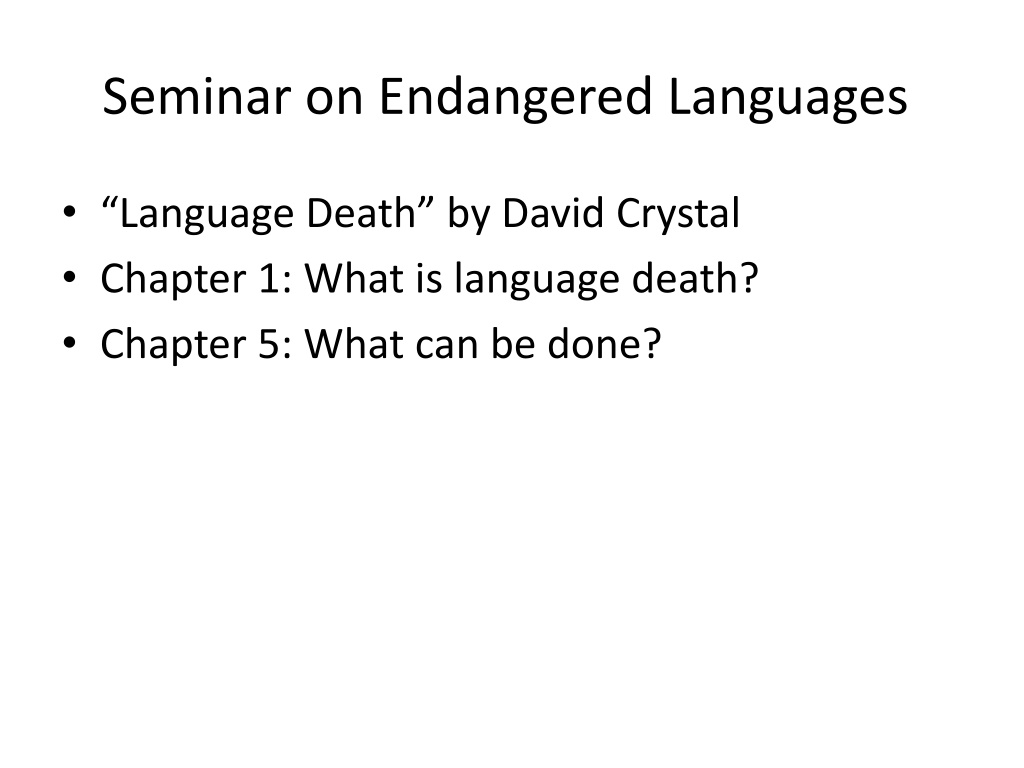 Seminar on Endangered Languages

• “Language Death” by David Crystal
• Chapter 1: What is language death?
• Chapter 5: What can be done?